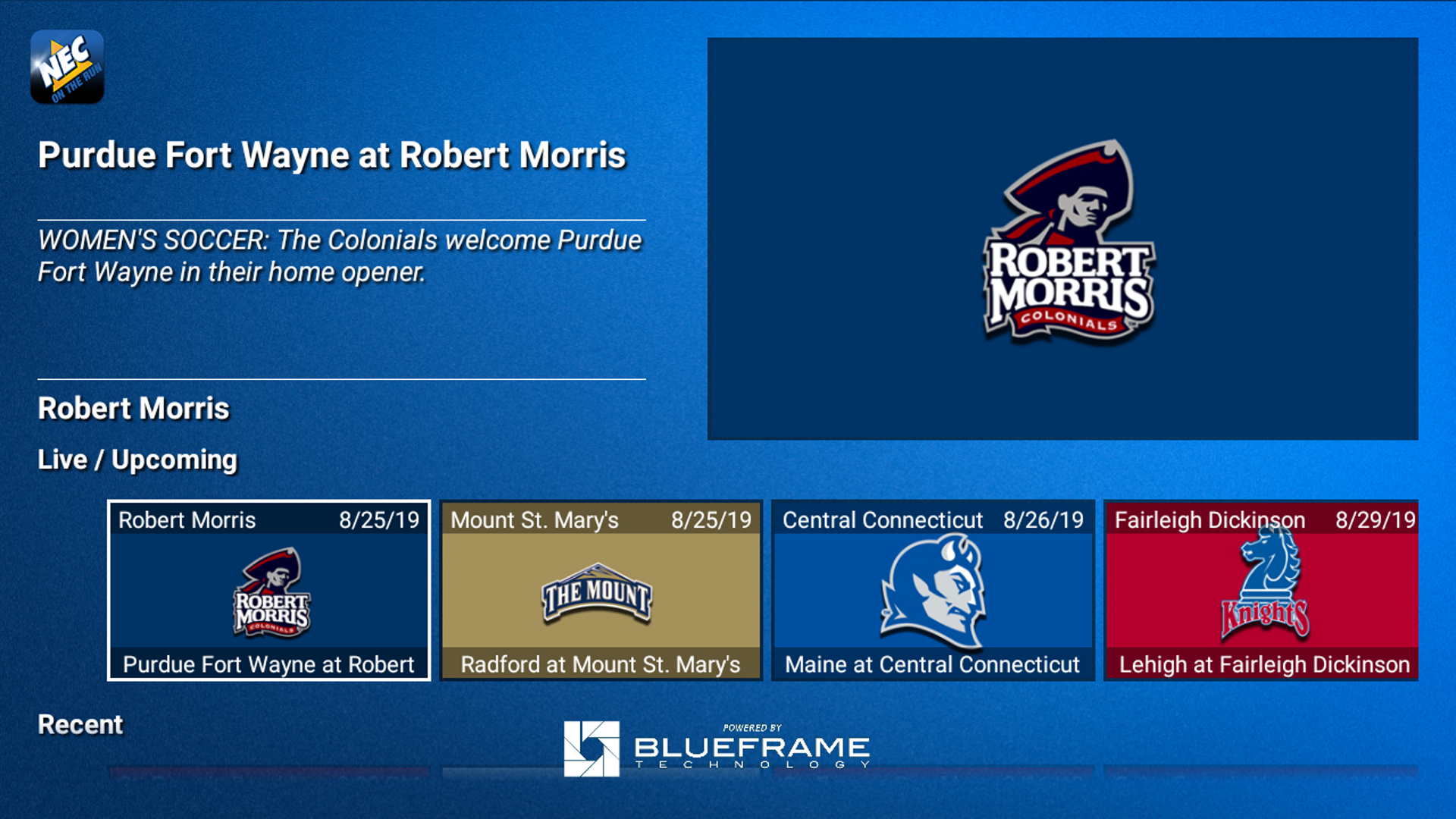 NEC ON THE RUN

Purdue Fort Wayne at Robert Morris

WOMEN'S SOCCER: The Colonials welcome Purdue Fort Wayne in their home opener.

ROBERT MORRIS COLONIALS

Robert Morris

Live / Upcoming

Robert Morris 8/25/19
ROBERT MORRIS COLONIALS
Purdue Fort Wayne at Robert

Mount St. Mary's 8/25/19
THE MOUNT
Radford at Mount St. Mary's

Central Connecticut 8/26/19
Maine at Central Connecticut

Fairleigh Dickinson 8/29/19
Knights
Lehigh at Fairleigh Dickinson

Recent

POWERED BY
BLUEFRAME
TECHNOLOGY